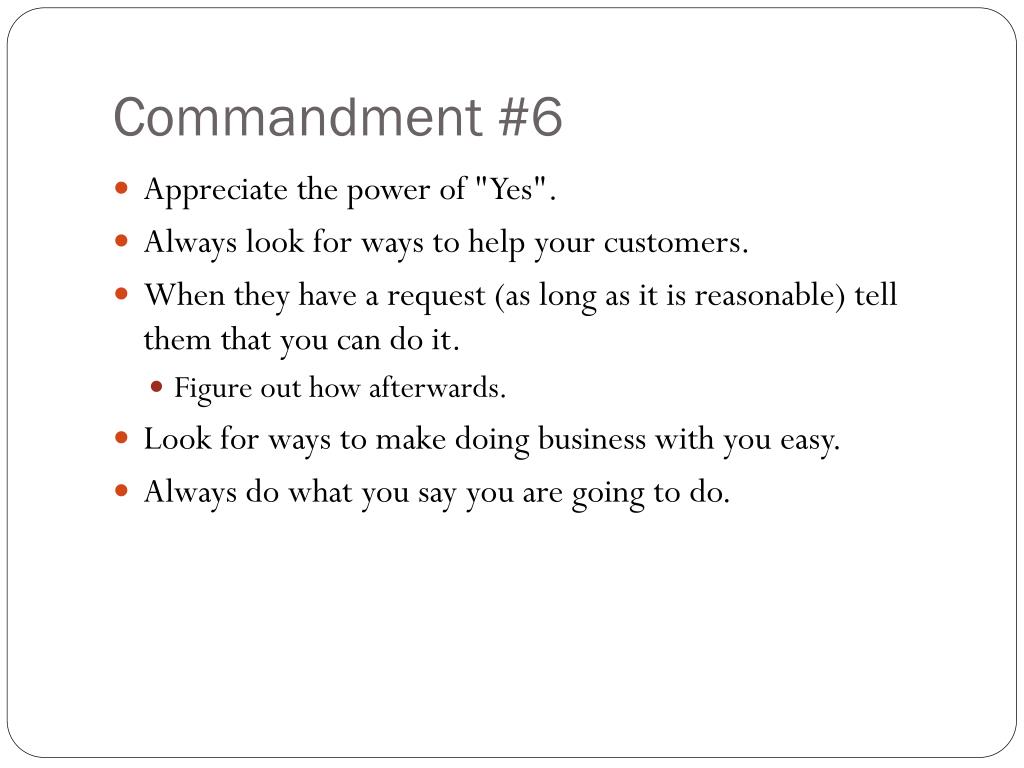 Commandment #6

- Appreciate the power of "Yes".
- Always look for ways to help your customers.
- When they have a request (as long as it is reasonable) tell them that you can do it.
  - Figure out how afterwards.
- Look for ways to make doing business with you easy.
- Always do what you say you are going to do.